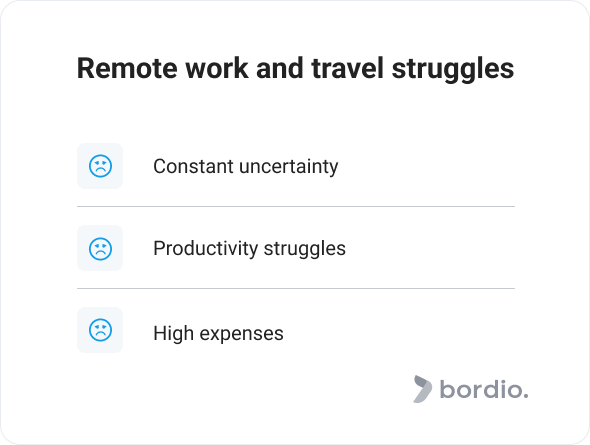 Remote work and travel struggles

Constant uncertainty

Productivity struggles

High expenses

bordio.